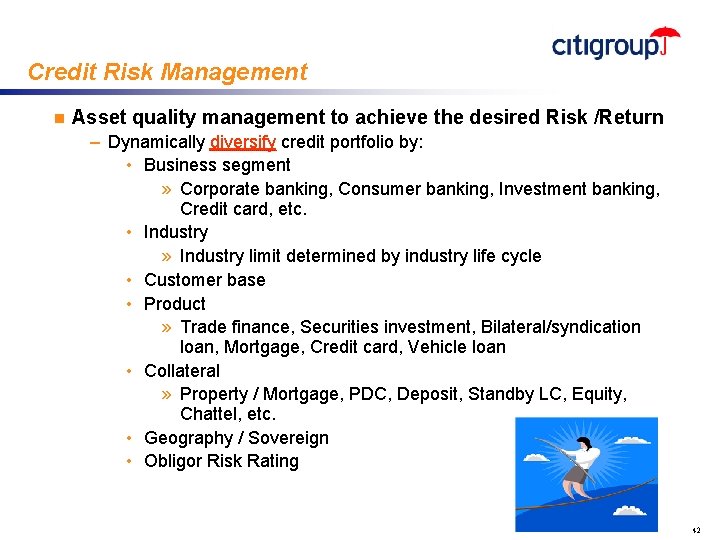 citigroup

Credit Risk Management

Asset quality management to achieve the desired Risk /Return

– Dynamically diversify credit portfolio by:

• Business segment

» Corporate banking, Consumer banking, Investment banking, Credit card, etc.

• Industry

» Industry limit determined by industry life cycle

• Customer base

• Product

» Trade finance, Securities investment, Bilateral/syndication loan, Mortgage, Credit card, Vehicle loan

• Collateral

» Property / Mortgage, PDC, Deposit, Standby LC, Equity, Chattel, etc.

• Geography / Sovereign

• Obligor Risk Rating

42